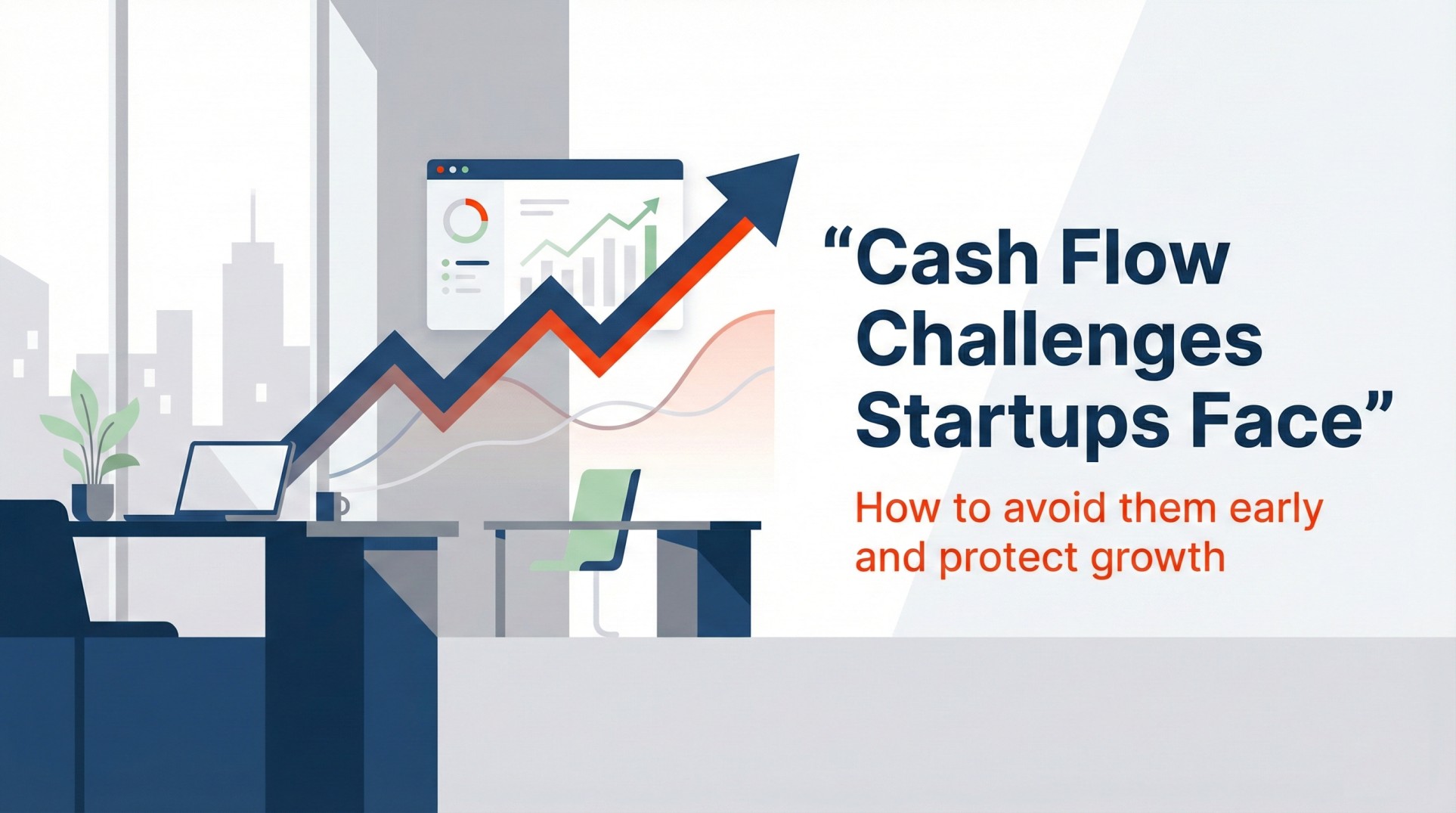 “Cash Flow Challenges Startups Face”

How to avoid them early and protect growth